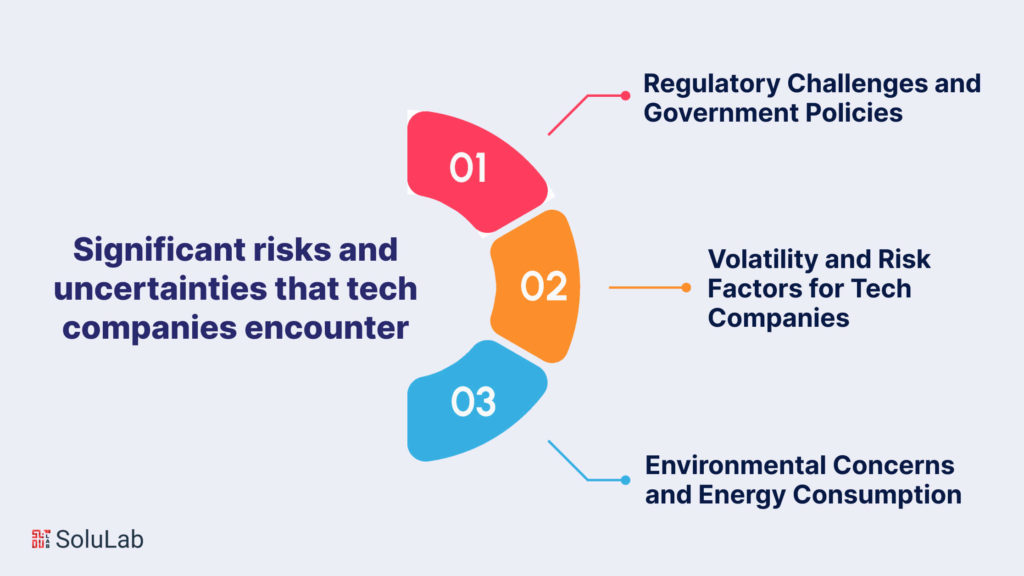 Significant risks and uncertainties that tech companies encounter

01

Regulatory Challenges and Government Policies

02

Volatility and Risk Factors for Tech Companies

03

Environmental Concerns and Energy Consumption

SoluLab